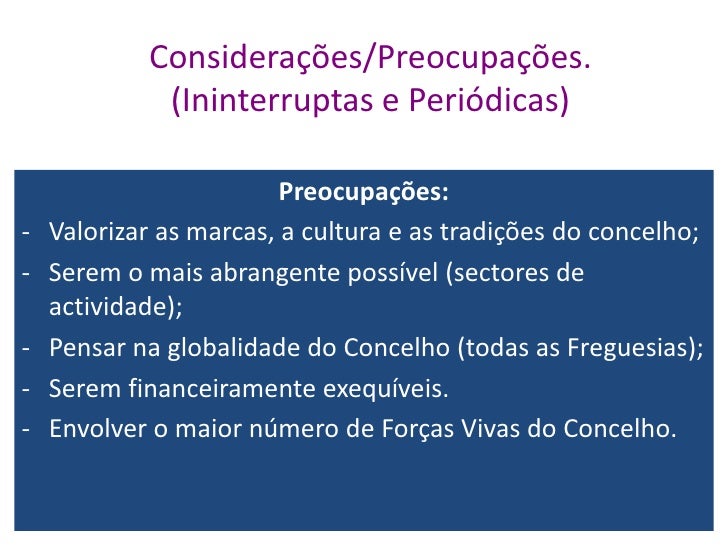 Considerações/Preocupações.
(Ininterruptas e Periódicas)

Preocupações:

- Valorizar as marcas, a cultura e as tradições do concelho;
- Serem o mais abrangente possível (sectores de actividade);
- Pensar na globalidade do Concelho (todas as Freguesias);
- Serem financeiramente exequíveis.
- Envolver o maior número de Forças Vivas do Concelho.